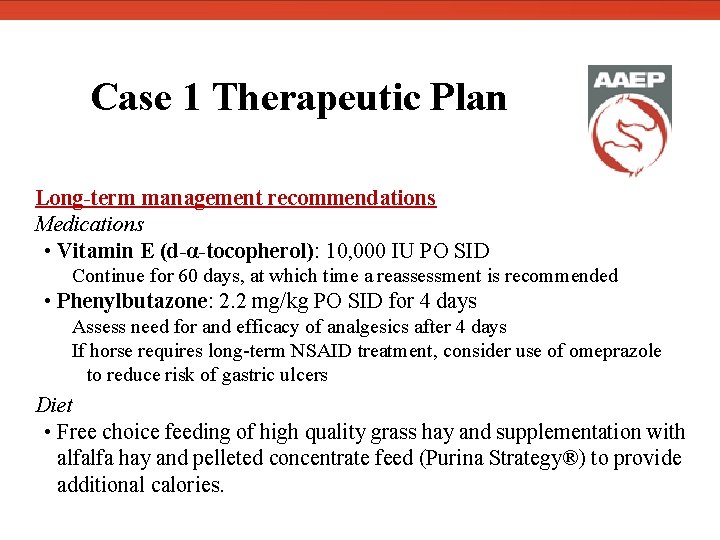 Case 1 Therapeutic Plan

AAEP

Long-term management recommendations
Medications
• Vitamin E (d-α-tocopherol): 10,000 IU PO SID
Continue for 60 days, at which time a reassessment is recommended
• Phenylbutazone: 2.2 mg/kg PO SID for 4 days
Assess need for and efficacy of analgesics after 4 days
If horse requires long-term NSAID treatment, consider use of omeprazole to reduce risk of gastric ulcers

Diet
• Free choice feeding of high quality grass hay and supplementation with alfalfa hay and pelleted concentrate feed (Purina Strategy®) to provide additional calories.